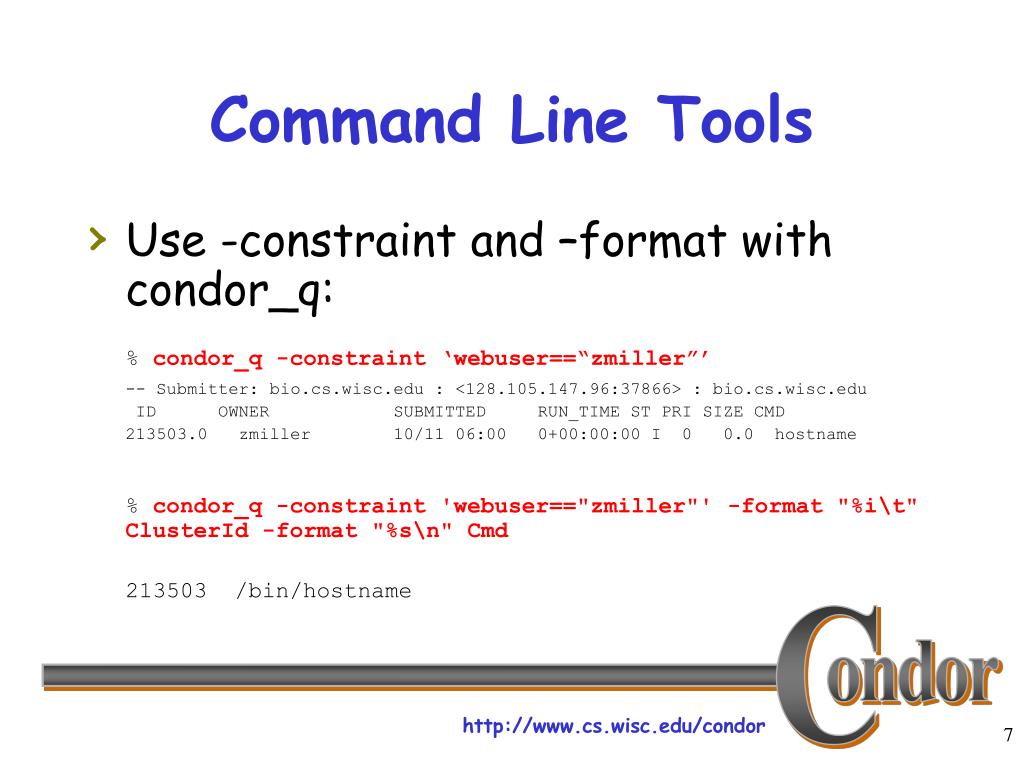 Command Line Tools

› Use -constraint and –format with condor_q:

% condor_q -constraint ‘webuser==“zmiller”’

-- Submitter: bio.cs.wisc.edu : <128.105.147.96:37866> : bio.cs.wisc.edu
 ID      OWNER            SUBMITTED     RUN_TIME ST PRI SIZE CMD
213503.0   zmiller        10/11 06:00   0+00:00:00 I  0   0.0  hostname

% condor_q -constraint 'webuser=="zmiller"' -format "%i\t" ClusterId -format "%s\n" Cmd

213503  /bin/hostname

Condor

http://www.cs.wisc.edu/condor

7